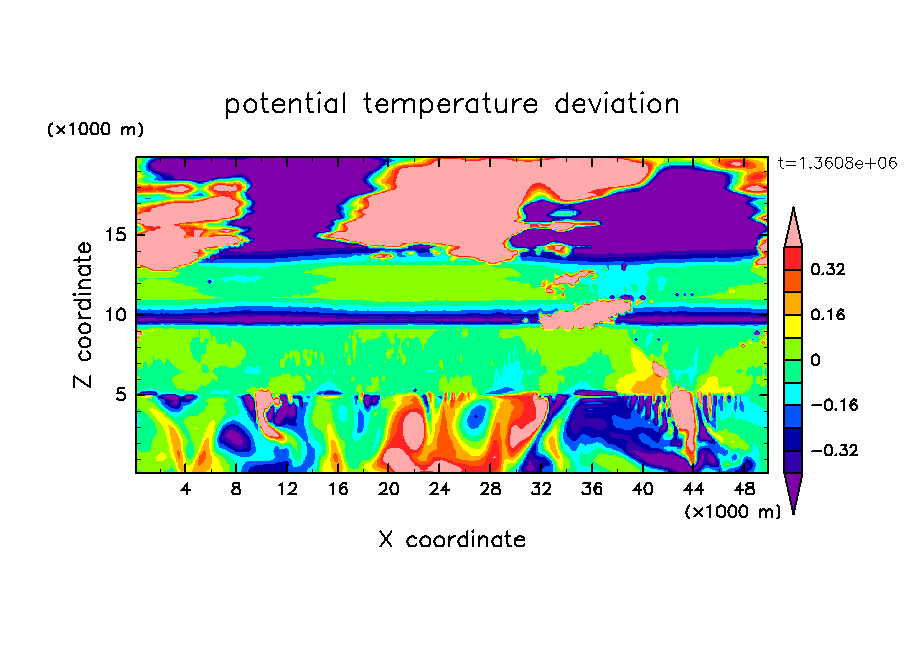 potential temperature deviation

(×1000 m)

t=1.3608e+06

Z coordinate

15

10

5

4 8 12 16 20 24 28 32 36 40 44 48

(×1000 m)

X coordinate

0.32

0.16

0

−0.16

−0.32